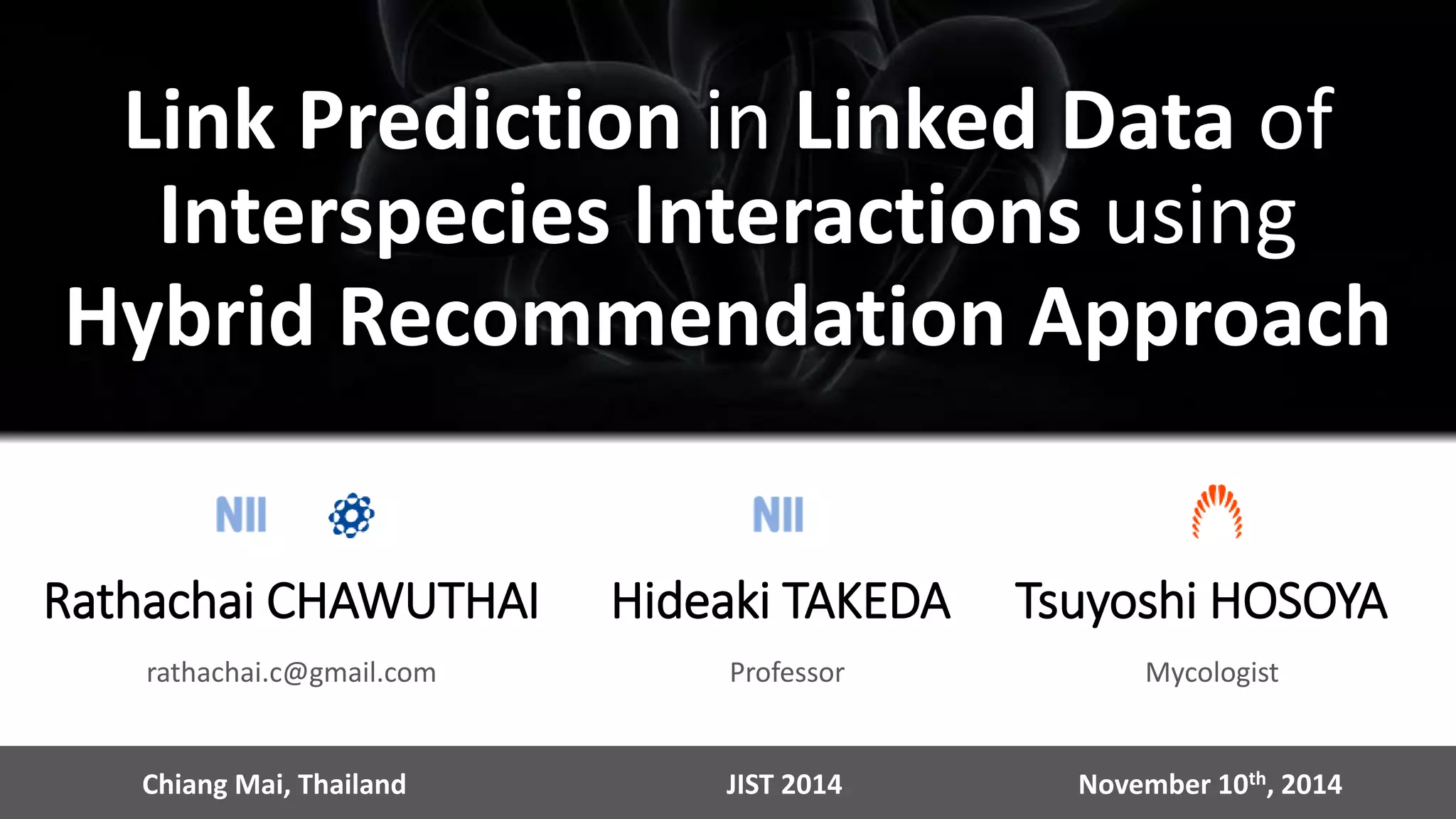 Link Prediction in Linked Data of Interspecies Interactions using Hybrid Recommendation Approach

NII

Rathachai CHAWUTHAI

rathachai.c@gmail.com

NII

Hideaki TAKEDA

Professor

Tsuyoshi HOSOYA

Mycologist

Chiang Mai, Thailand

JIST 2014

November 10$^{th}$, 2014